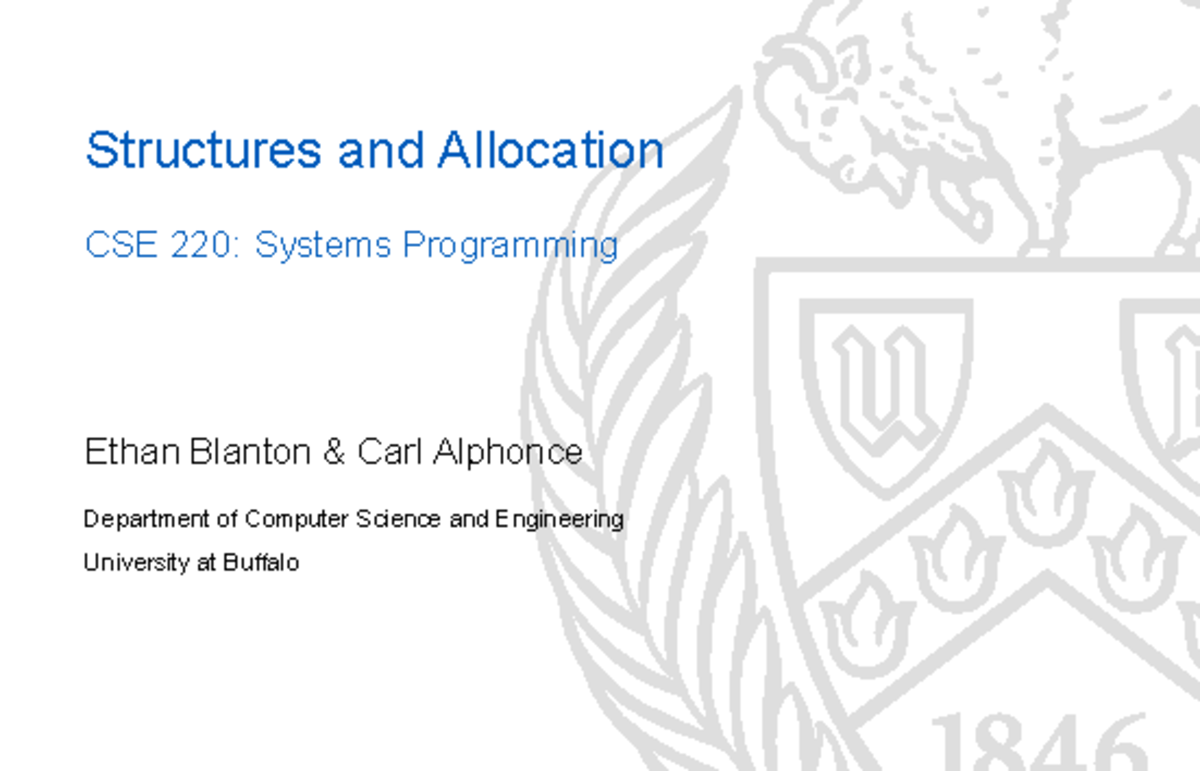 Structures and Allocation

CSE 220: Systems Programming

Ethan Blanton & Carl Alphonce

Department of Computer Science and Engineering

University at Buffalo

1846